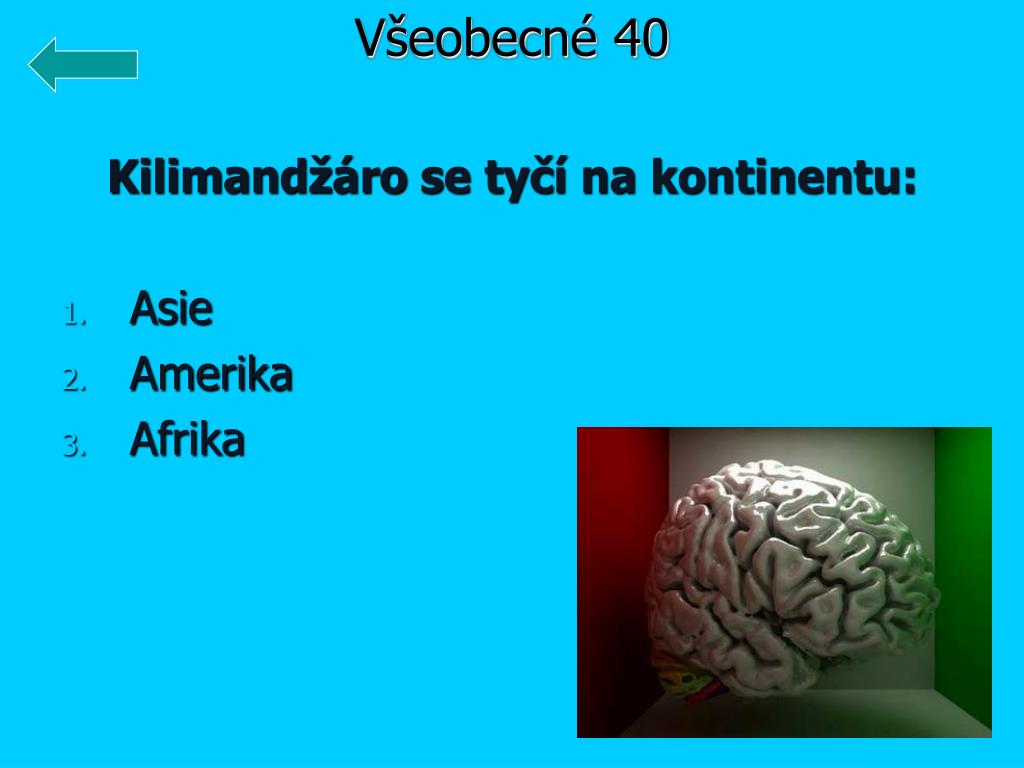 Všeobecné 40

Kilimandžáro se tyčí na kontinentu:

1. Asie
2. Amerika
3. Afrika